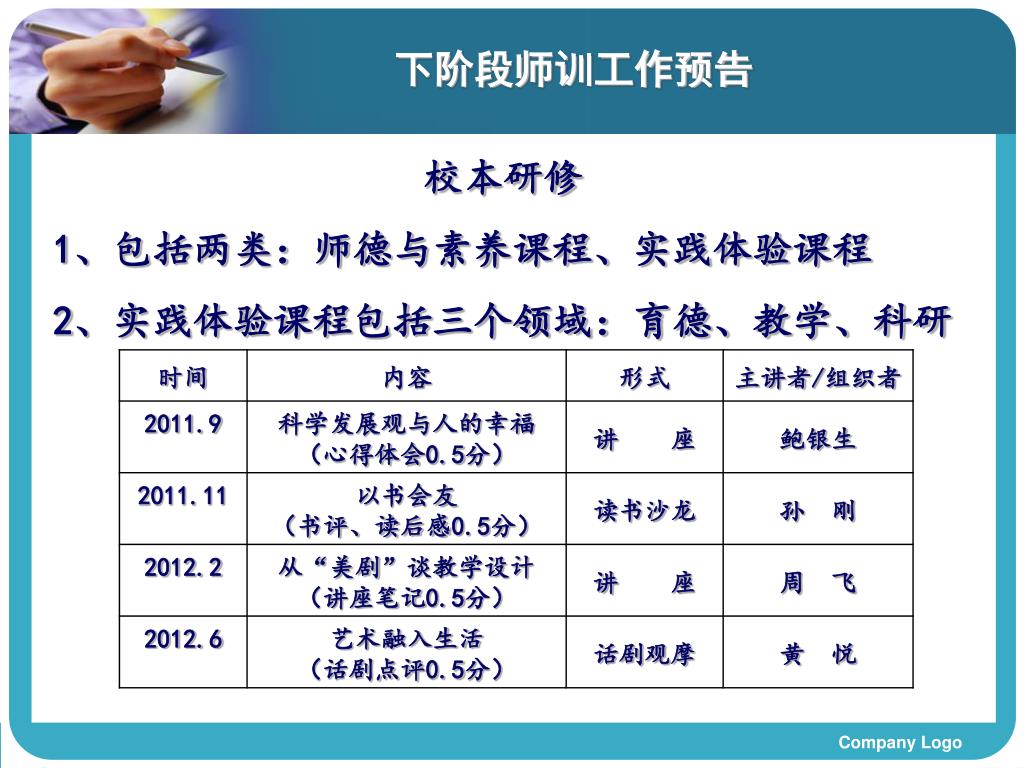 下阶段师训工作预告

校本研修

1、包括两类：师德与素养课程、实践体验课程

2、实践体验课程包括三个领域：育德、教学、科研

| 时间 | 内容 | 形式 | 主讲者/组织者 |
|---|---|---|---|
| 2011.9 | 科学发展观与人的幸福（心得体会0.5分） | 讲　座 | 鲍银生 |
| 2011.11 | 以书会友（书评、读后感0.5分） | 读书沙龙 | 孙　刚 |
| 2012.2 | 从“美剧”谈教学设计（讲座笔记0.5分） | 讲　座 | 周　飞 |
| 2012.6 | 艺术融入生活（话剧点评0.5分） | 话剧观摩 | 黄　悦 |

Company Logo